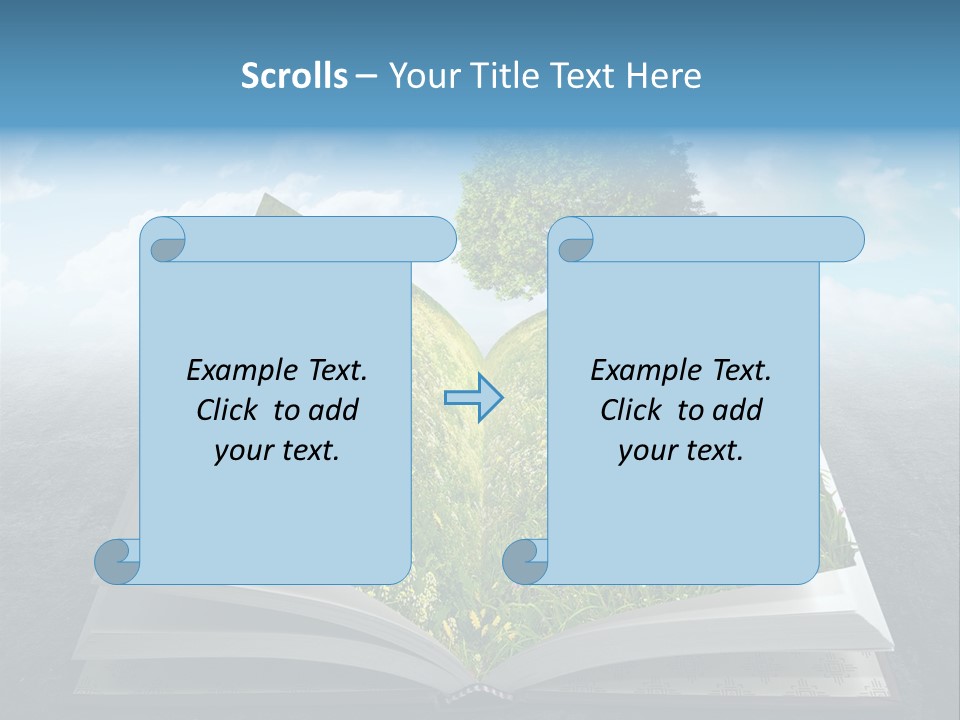 Scrolls – Your Title Text Here

Example Text. Click to add your text.

Example Text. Click to add your text.